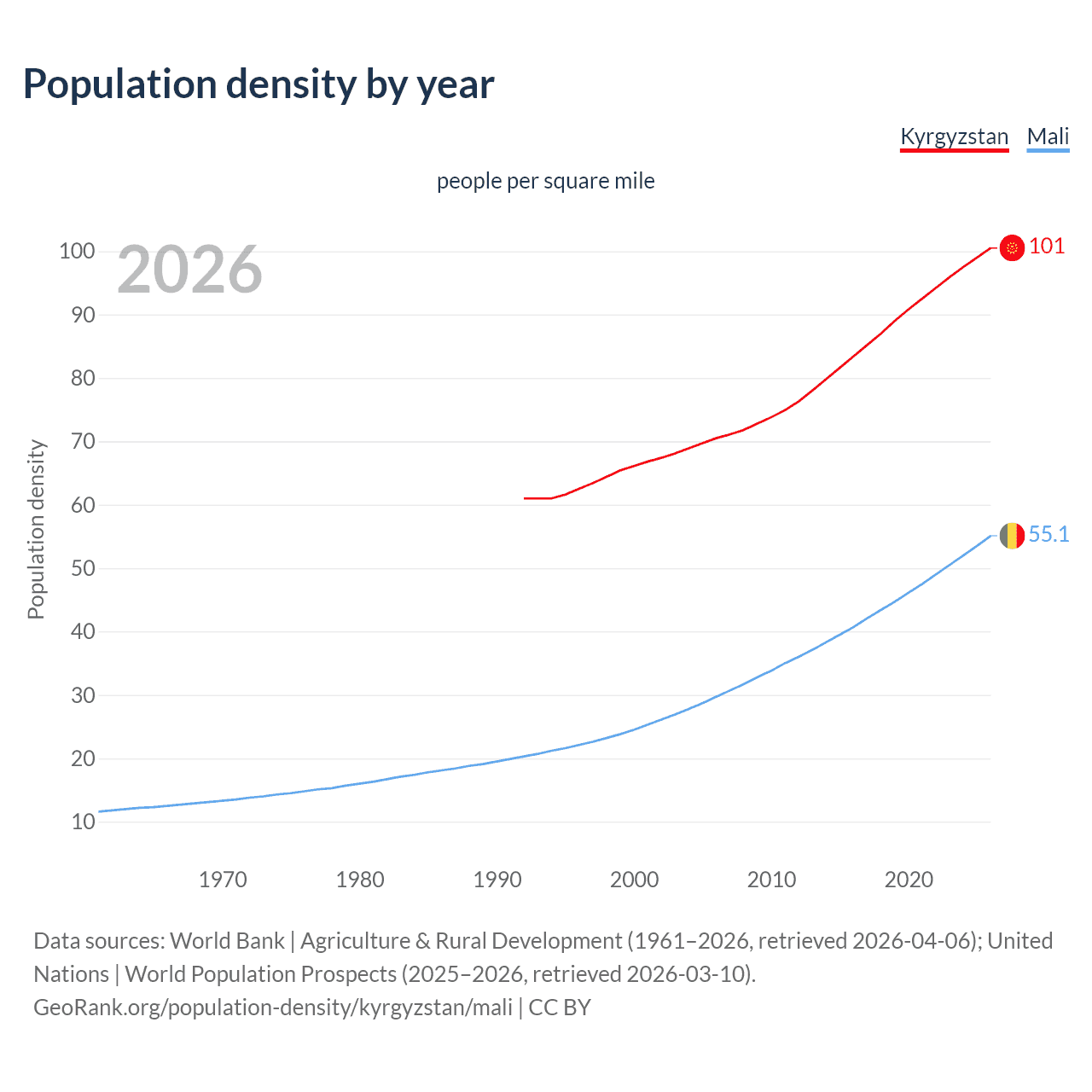 Population density by year

Kyrgyzstan Mali

people per square mile

2026

Population density

100
90
80
70
60
50
40
30
20
10

101
55.1

1970 1980 1990 2000 2010 2020

Data sources: World Bank | Agriculture & Rural Development (1961–2026, retrieved 2026-04-06); United Nations | World Population Prospects (2025–2026, retrieved 2026-03-10).
GeoRank.org/population-density/kyrgyzstan/mali | CC BY